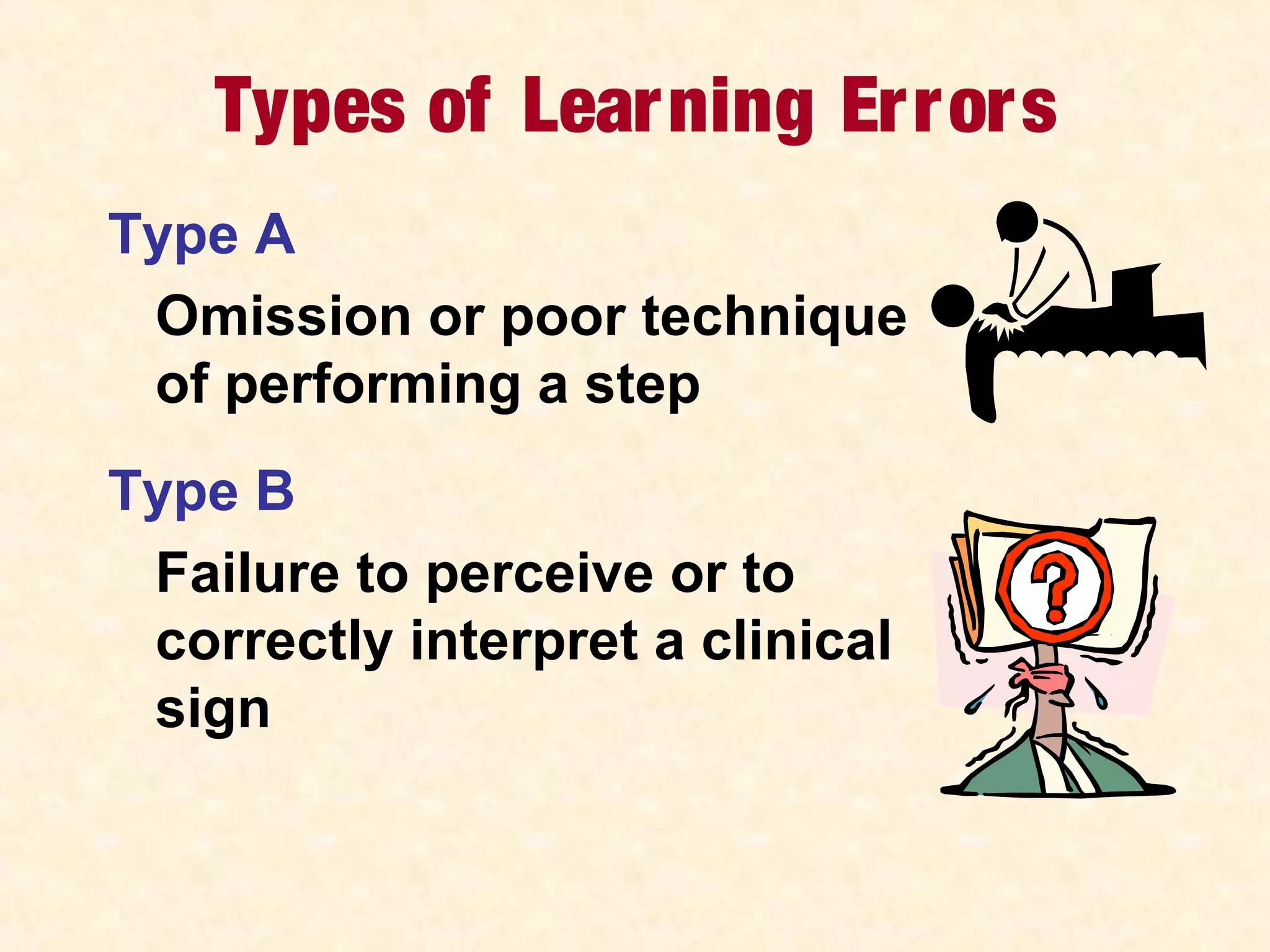 Types of Learning Errors

Type A

Omission or poor technique of performing a step

Type B

Failure to perceive or to correctly interpret a clinical sign

?